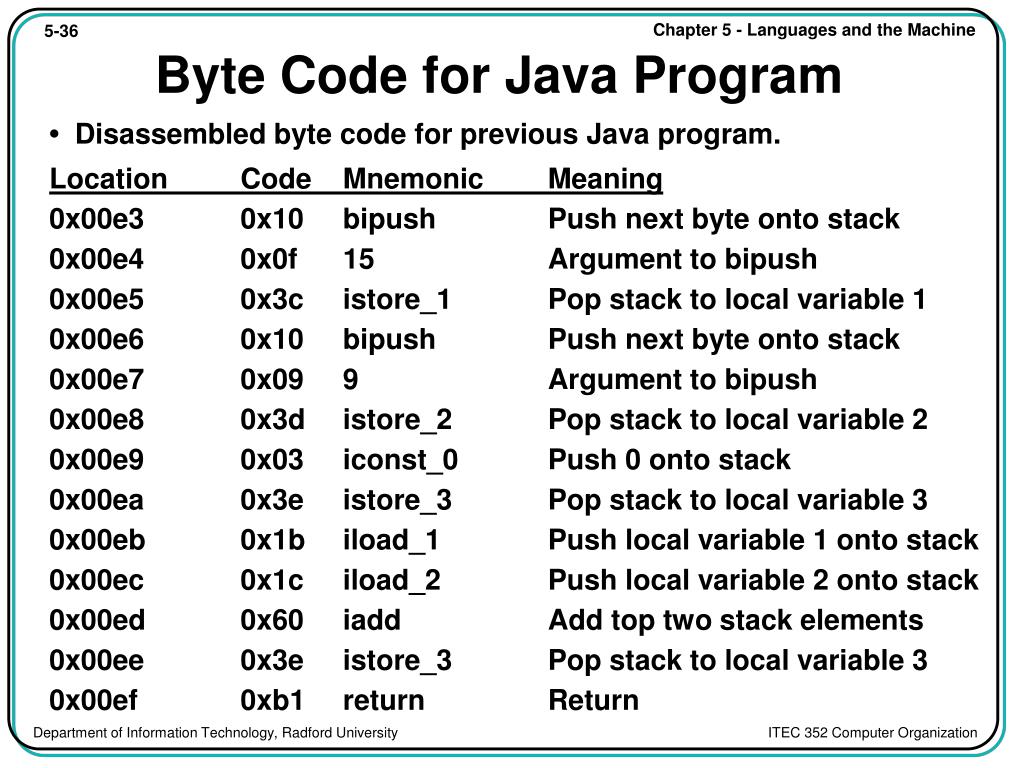 5-36

Chapter 5 - Languages and the Machine

Byte Code for Java Program

• Disassembled byte code for previous Java program.

| Location | Code | Mnemonic | Meaning |
|---|---|---|---|
| 0x00e3 | 0x10 | bipush | Push next byte onto stack |
| 0x00e4 | 0x0f | 15 | Argument to bipush |
| 0x00e5 | 0x3c | istore_1 | Pop stack to local variable 1 |
| 0x00e6 | 0x10 | bipush | Push next byte onto stack |
| 0x00e7 | 0x09 | 9 | Argument to bipush |
| 0x00e8 | 0x3d | istore_2 | Pop stack to local variable 2 |
| 0x00e9 | 0x03 | iconst_0 | Push 0 onto stack |
| 0x00ea | 0x3e | istore_3 | Pop stack to local variable 3 |
| 0x00eb | 0x1b | iload_1 | Push local variable 1 onto stack |
| 0x00ec | 0x1c | iload_2 | Push local variable 2 onto stack |
| 0x00ed | 0x60 | iadd | Add top two stack elements |
| 0x00ee | 0x3e | istore_3 | Pop stack to local variable 3 |
| 0x00ef | 0xb1 | return | Return |

Department of Information Technology, Radford University

ITEC 352 Computer Organization